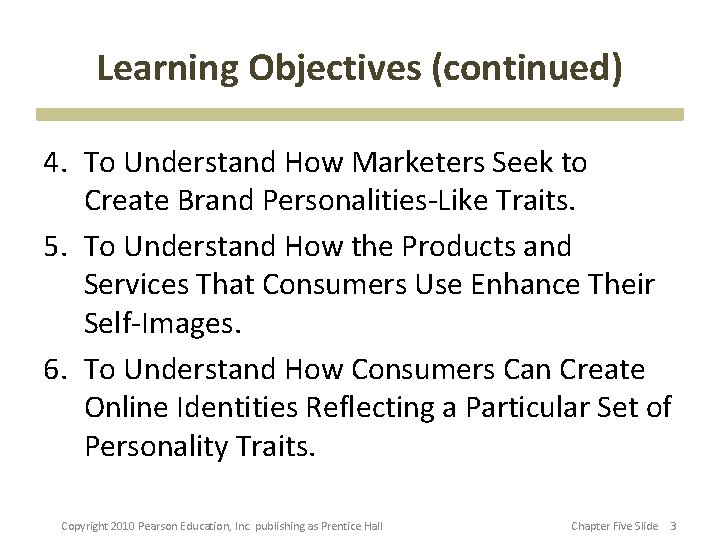 Learning Objectives (continued)

4. To Understand How Marketers Seek to Create Brand Personalities-Like Traits.

5. To Understand How the Products and Services That Consumers Use Enhance Their Self-Images.

6. To Understand How Consumers Can Create Online Identities Reflecting a Particular Set of Personality Traits.

Copyright 2010 Pearson Education, Inc. publishing as Prentice Hall

Chapter Five Slide 3